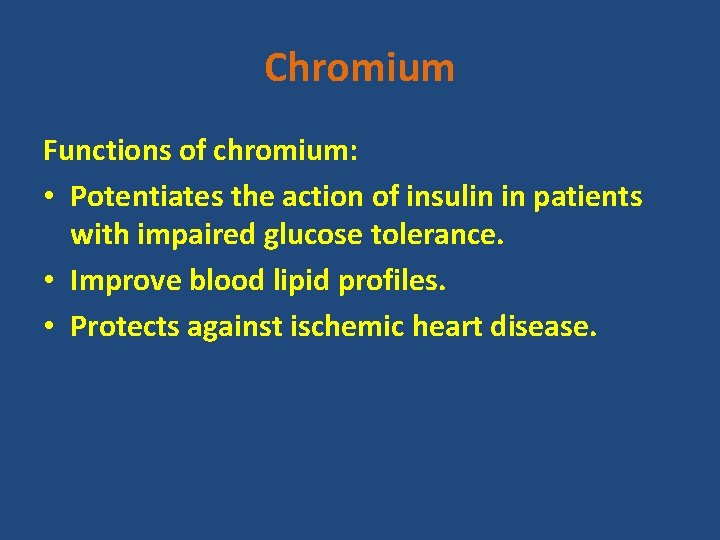 Chromium

Functions of chromium:

• Potentiates the action of insulin in patients with impaired glucose tolerance.
• Improve blood lipid profiles.
• Protects against ischemic heart disease.